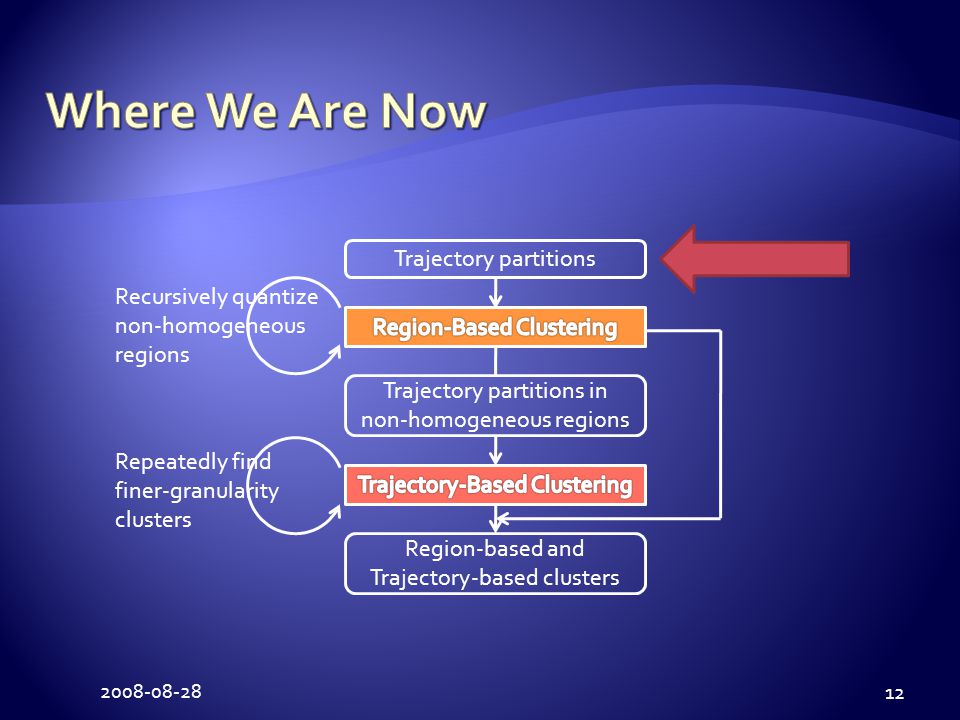 Where We Are Now

Trajectory partitions

Recursively quantize non-homogeneous regions

Region-Based Clustering

Trajectory partitions in non-homogeneous regions

Repeatedly find finer-granularity clusters

Trajectory-Based Clustering

Region-based and Trajectory-based clusters

2008-08-28

12